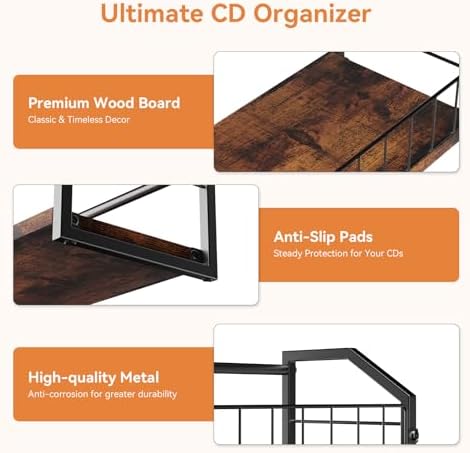 Ultimate CD Organizer

Premium Wood Board
Classic & Timeless Decor

Anti-Slip Pads
Steady Protection for Your CDs

High-quality Metal
Anti-corrosion for greater durability